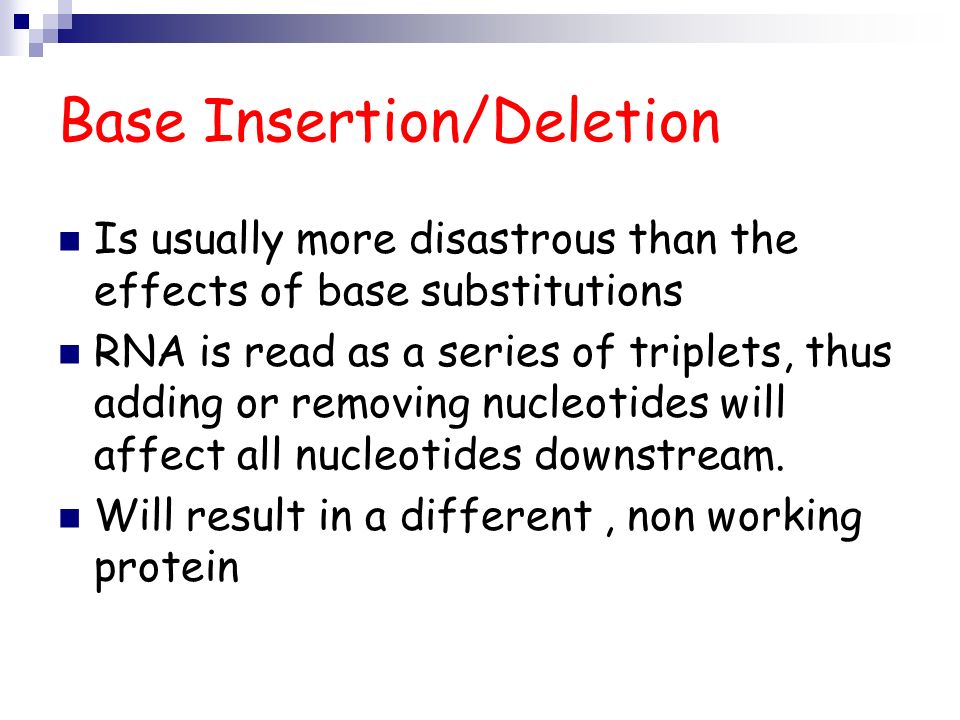 Base Insertion/Deletion

- Is usually more disastrous than the effects of base substitutions
- RNA is read as a series of triplets, thus adding or removing nucleotides will affect all nucleotides downstream.
- Will result in a different , non working protein